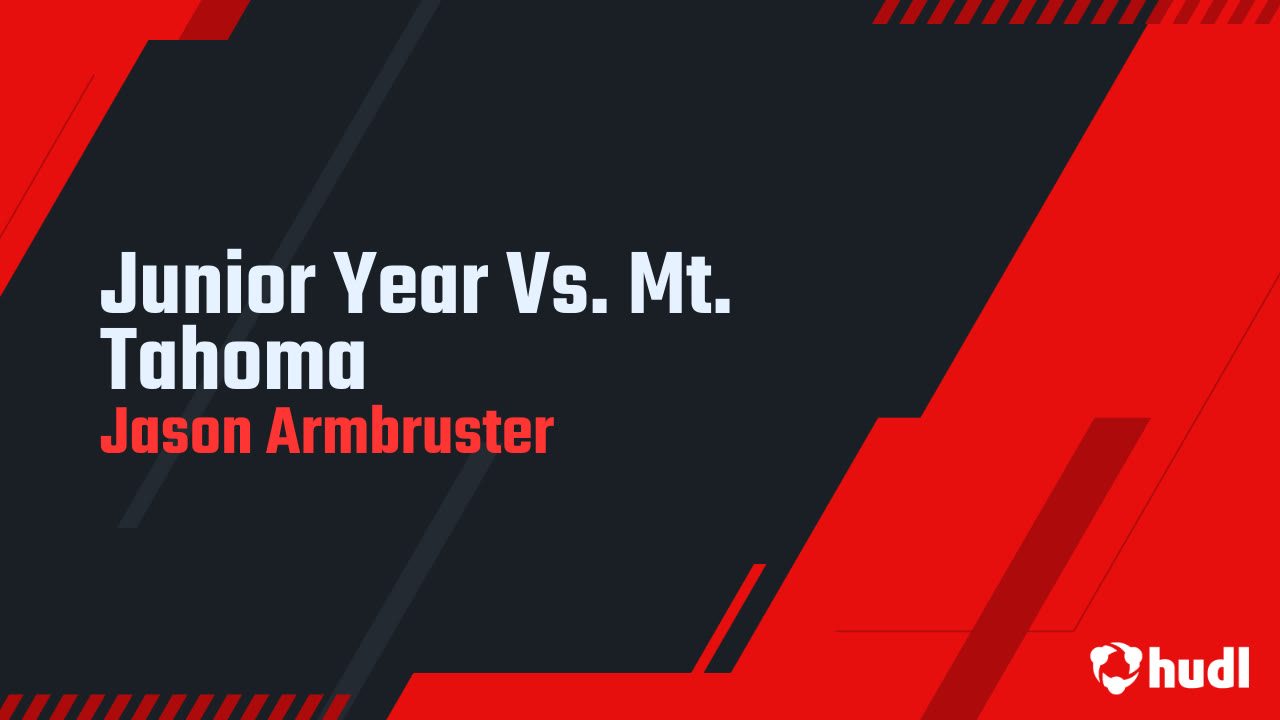 Junior Year Vs. Mt. Tahoma
Jason Armbruster

hudl